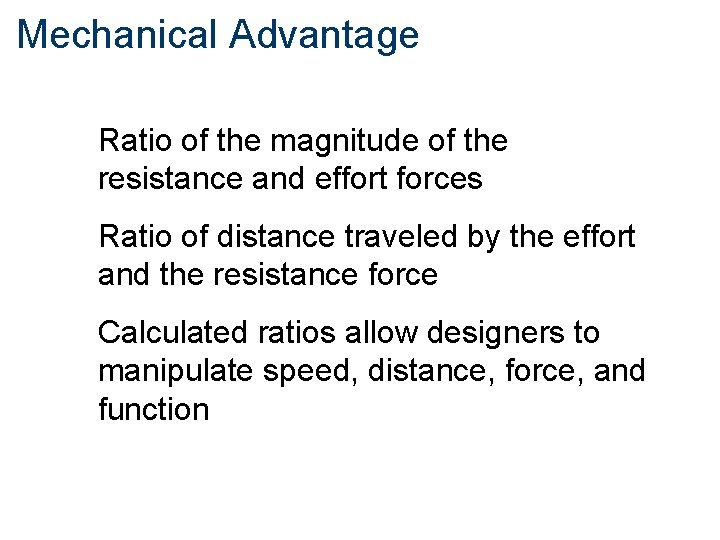 Mechanical Advantage

Ratio of the magnitude of the resistance and effort forces

Ratio of distance traveled by the effort and the resistance force

Calculated ratios allow designers to manipulate speed, distance, force, and function